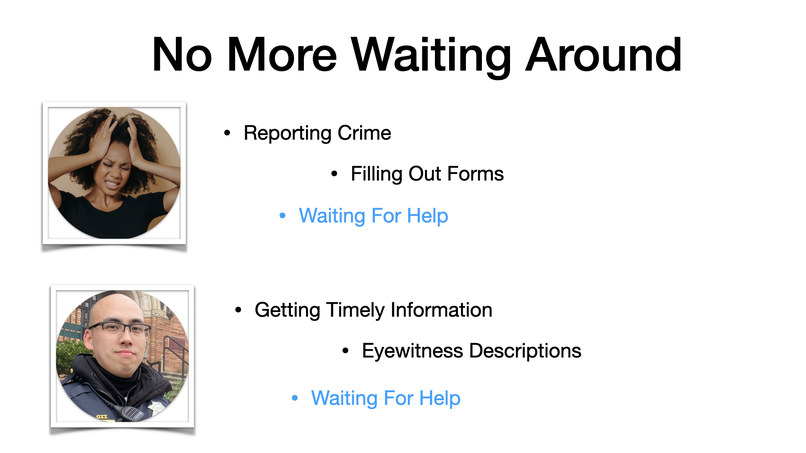 No More Waiting Around

• Reporting Crime

• Filling Out Forms

• Waiting For Help

• Getting Timely Information

• Eyewitness Descriptions

• Waiting For Help